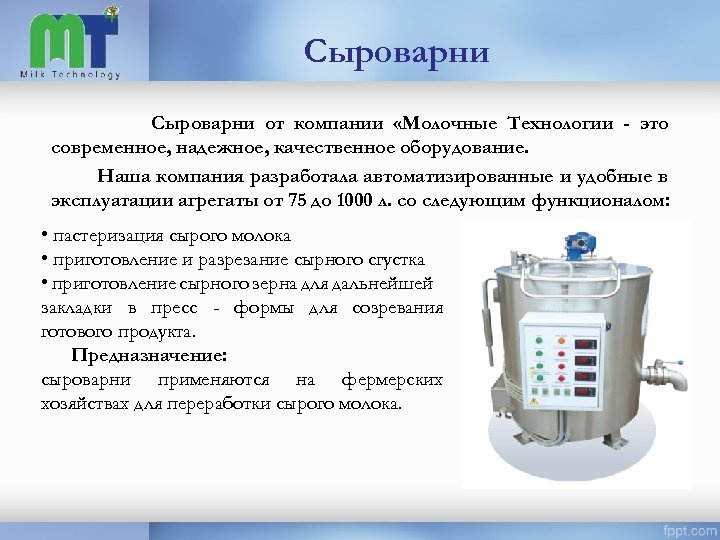 MT
Milk Technology

Сыроварни

Сыроварни от компании «Молочные Технологии - это современное, надежное, качественное оборудование.

Наша компания разработала автоматизированные и удобные в эксплуатации агрегаты от 75 до 1000 л. со следующим функционалом:

• пастеризация сырого молока
• приготовление и разрезание сырного сгустка
• приготовление сырного зерна для дальнейшей закладки в пресс - формы для созревания готового продукта.

Предназначение:
сыроварни применяются на фермерских хозяйствах для переработки сырого молока.

fppt.com